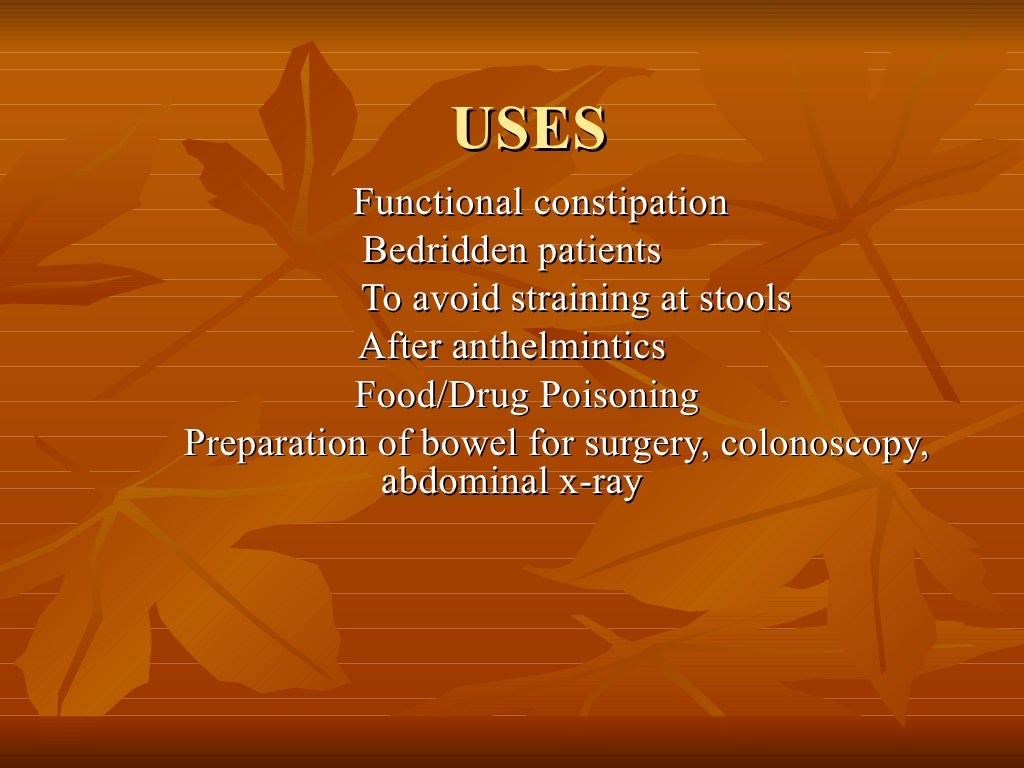 USES

Functional constipation
Bedridden patients
To avoid straining at stools
After anthelmintics
Food/Drug Poisoning
Preparation of bowel for surgery, colonoscopy, abdominal x-ray